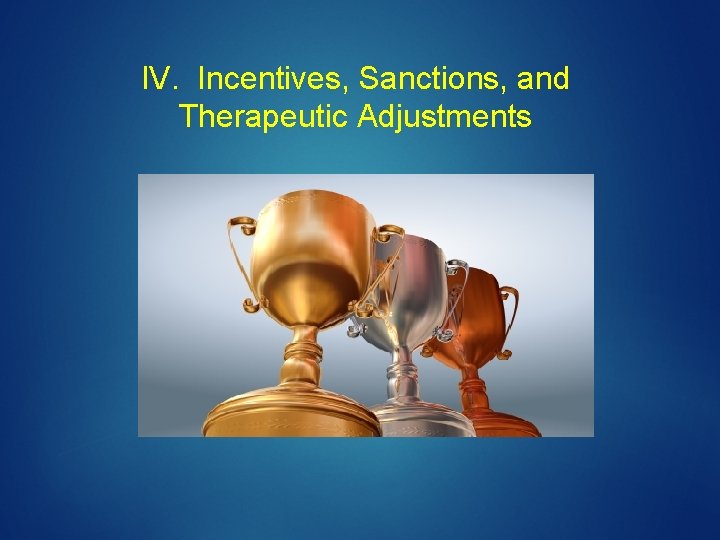 IV. Incentives, Sanctions, and Therapeutic Adjustments